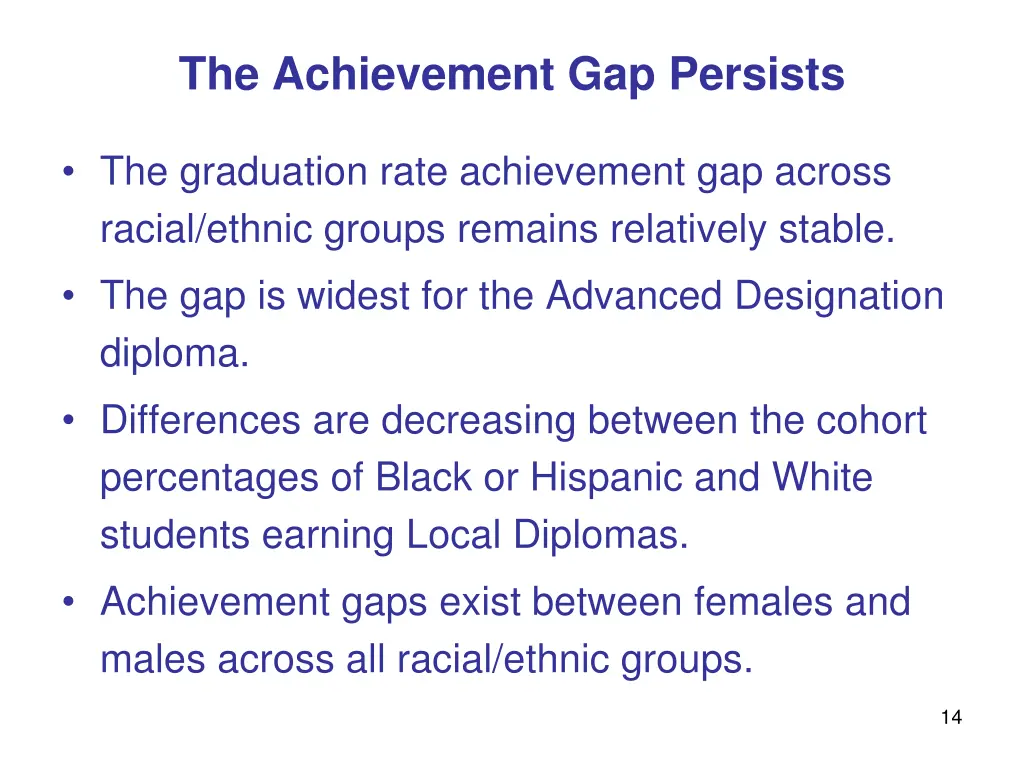 The Achievement Gap Persists

• The graduation rate achievement gap across racial/ethnic groups remains relatively stable.

• The gap is widest for the Advanced Designation diploma.

• Differences are decreasing between the cohort percentages of Black or Hispanic and White students earning Local Diplomas.

• Achievement gaps exist between females and males across all racial/ethnic groups.

14